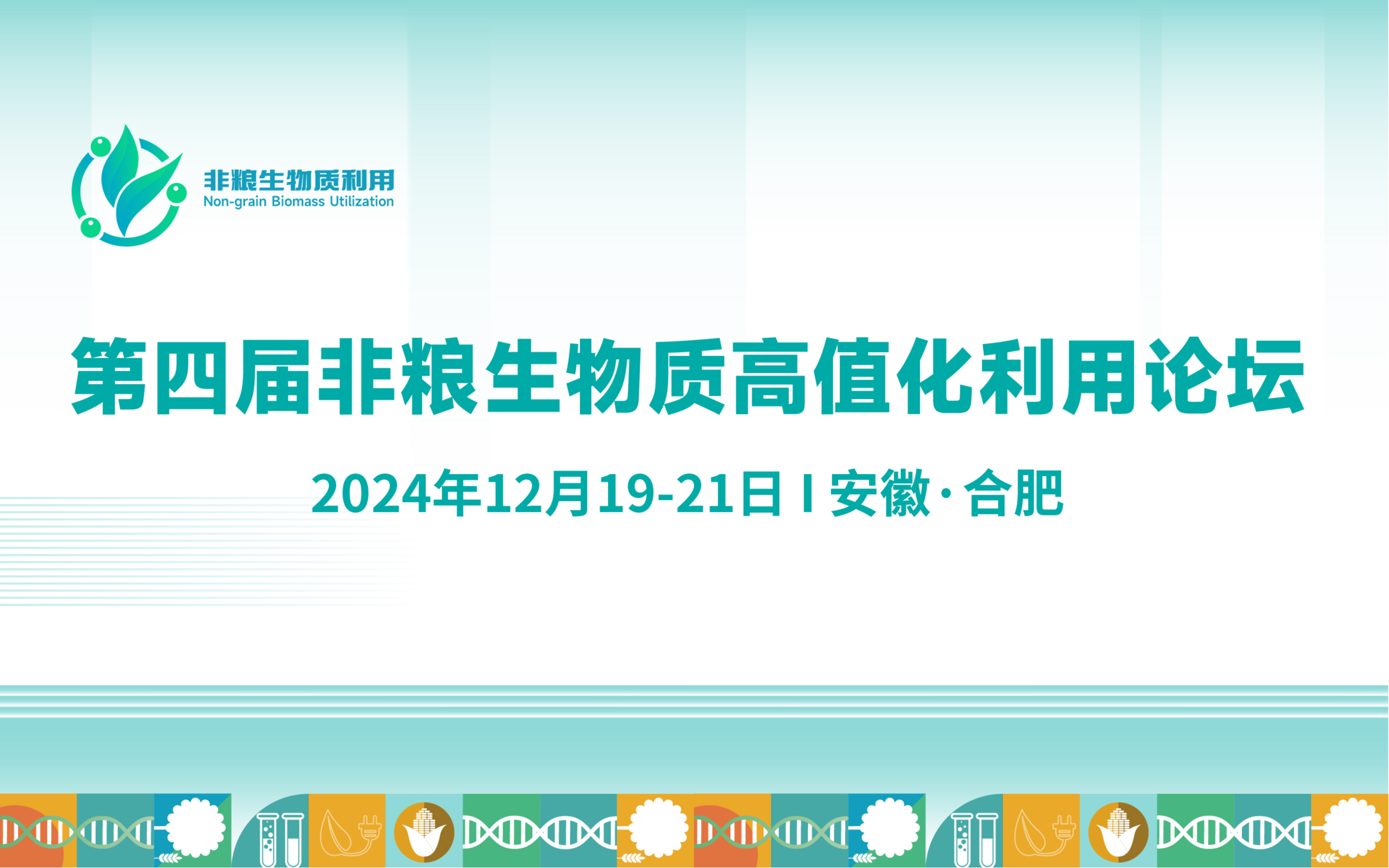 非粮生物质利用
Non-grain Biomass Utilization

第四届非粮生物质高值化利用论坛

2024年12月19-21日 I 安徽·合肥